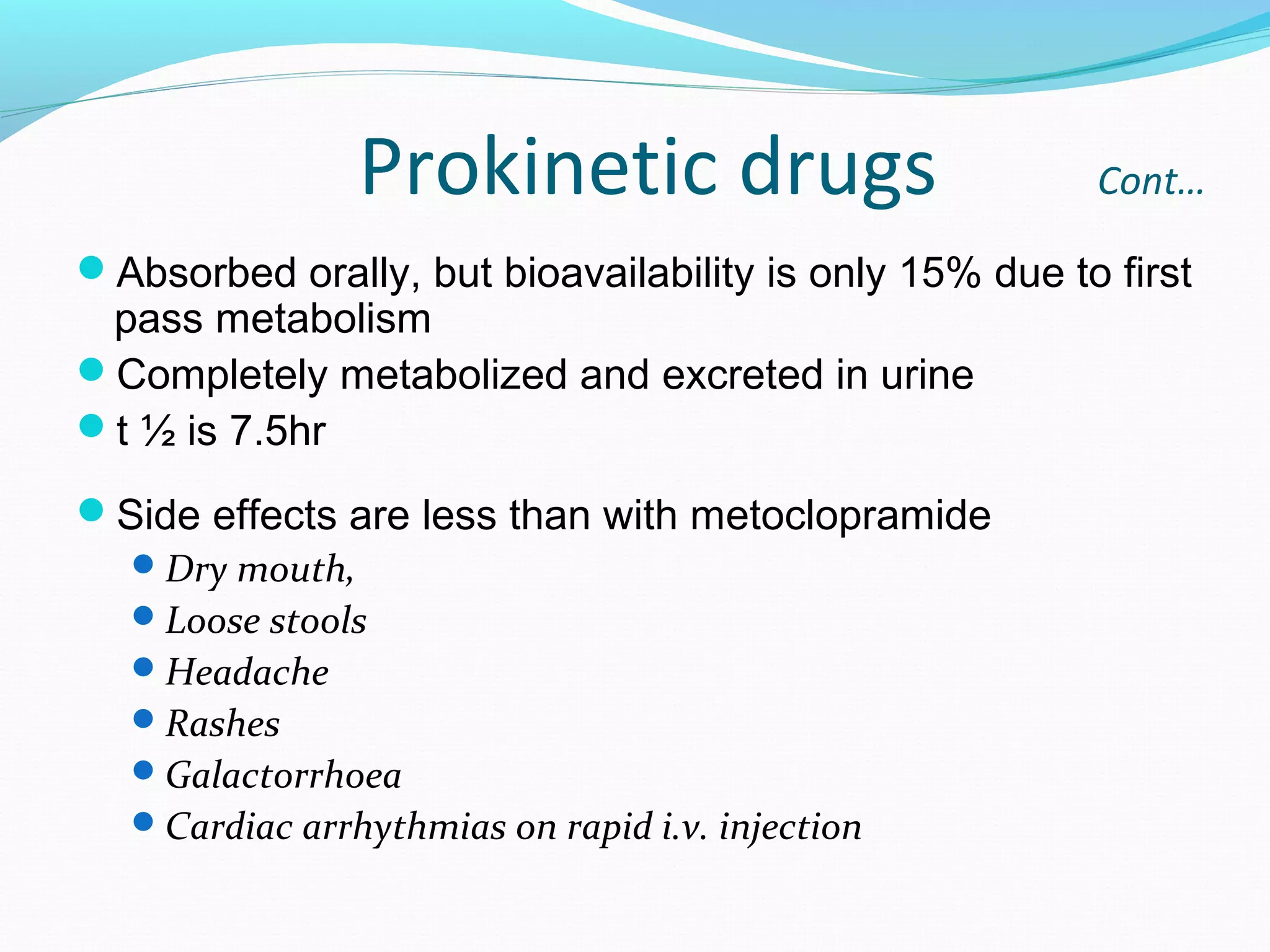 Prokinetic drugs Cont…

- Absorbed orally, but bioavailability is only 15% due to first pass metabolism
- Completely metabolized and excreted in urine
- t ½ is 7.5hr

- Side effects are less than with metoclopramide
  - Dry mouth,
  - Loose stools
  - Headache
  - Rashes
  - Galactorrhoea
  - Cardiac arrhythmias on rapid i.v. injection